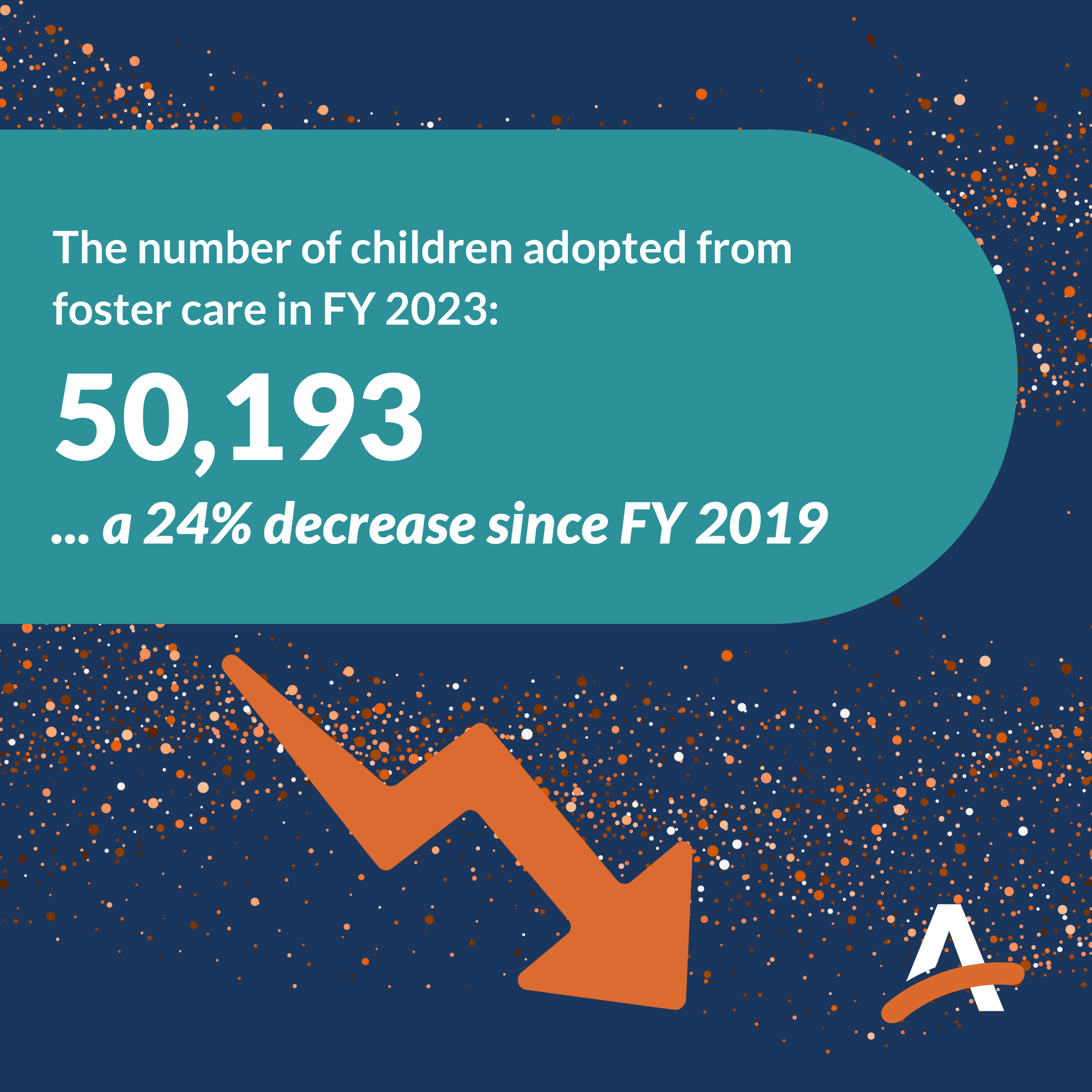 The number of children adopted from foster care in FY 2023:

50,193

... a 24% decrease since FY 2019